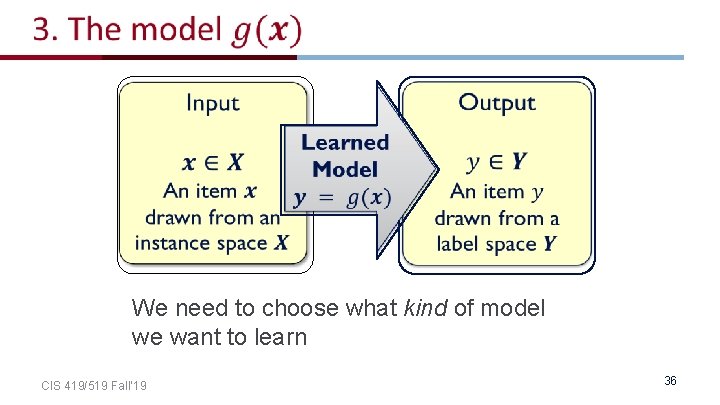 3. The model $g(\boldsymbol{x})$

Input

$\boldsymbol{x} \in \boldsymbol{X}$
An item $\boldsymbol{x}$ drawn from an instance space $\boldsymbol{X}$

Learned Model
$\boldsymbol{y} = g(\boldsymbol{x})$

Output

$y \in \boldsymbol{Y}$
An item $y$ drawn from a label space $\boldsymbol{Y}$

We need to choose what kind of model we want to learn

CIS 419/519 Fall'19

36